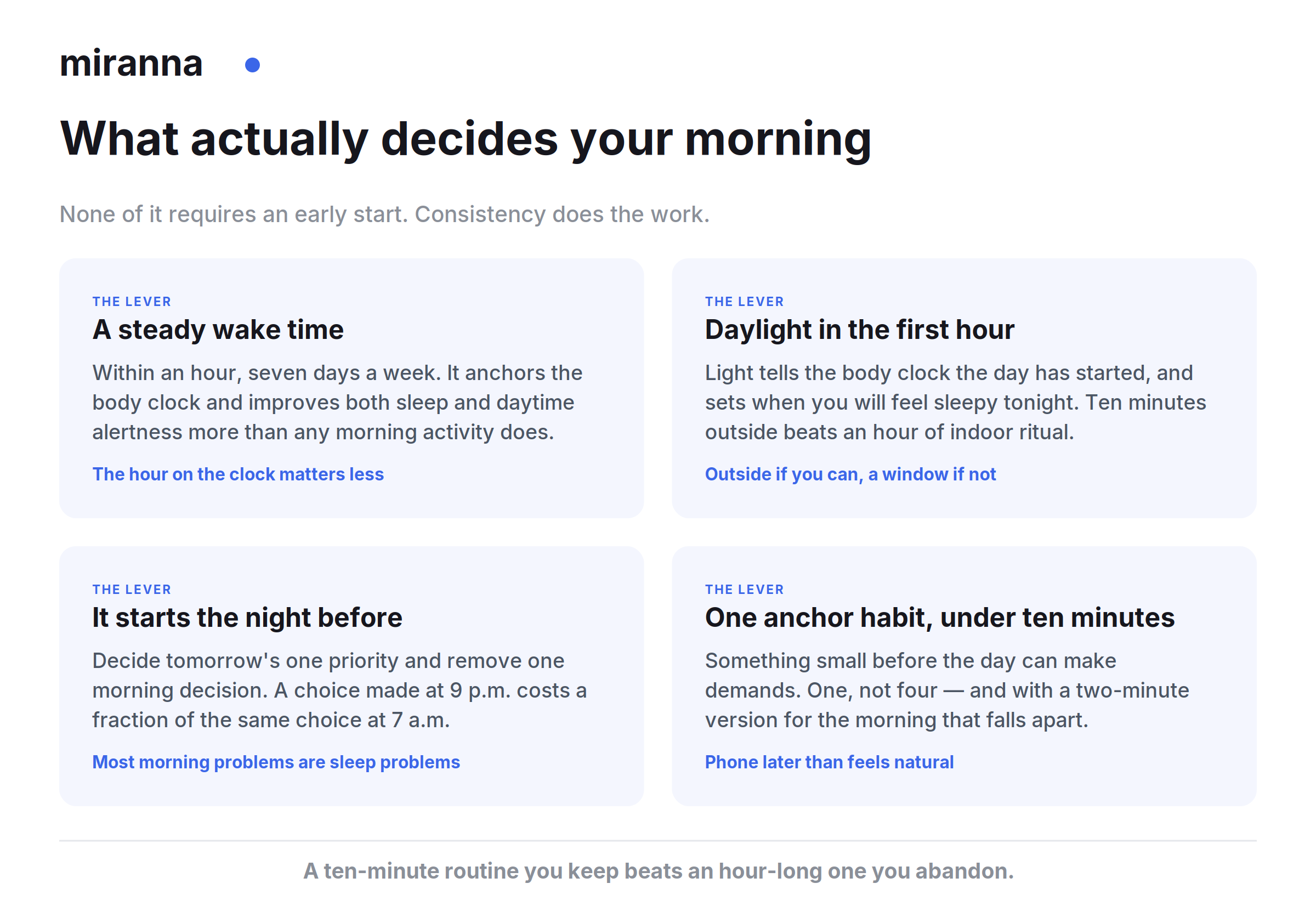 miranna

What actually decides your morning

None of it requires an early start. Consistency does the work.

THE LEVER
A steady wake time
Within an hour, seven days a week. It anchors the body clock and improves both sleep and daytime alertness more than any morning activity does.
The hour on the clock matters less

THE LEVER
Daylight in the first hour
Light tells the body clock the day has started, and sets when you will feel sleepy tonight. Ten minutes outside beats an hour of indoor ritual.
Outside if you can, a window if not

THE LEVER
It starts the night before
Decide tomorrow's one priority and remove one morning decision. A choice made at 9 p.m. costs a fraction of the same choice at 7 a.m.
Most morning problems are sleep problems

THE LEVER
One anchor habit, under ten minutes
Something small before the day can make demands. One, not four — and with a two-minute version for the morning that falls apart.
Phone later than feels natural

A ten-minute routine you keep beats an hour-long one you abandon.